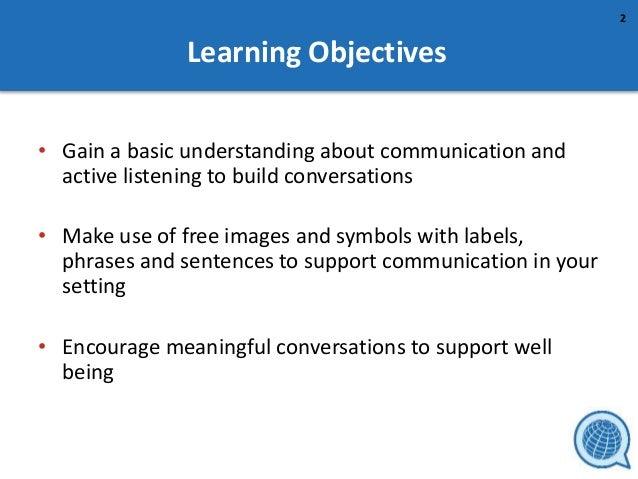 2

Learning Objectives

• Gain a basic understanding about communication and active listening to build conversations

• Make use of free images and symbols with labels, phrases and sentences to support communication in your setting

• Encourage meaningful conversations to support well being